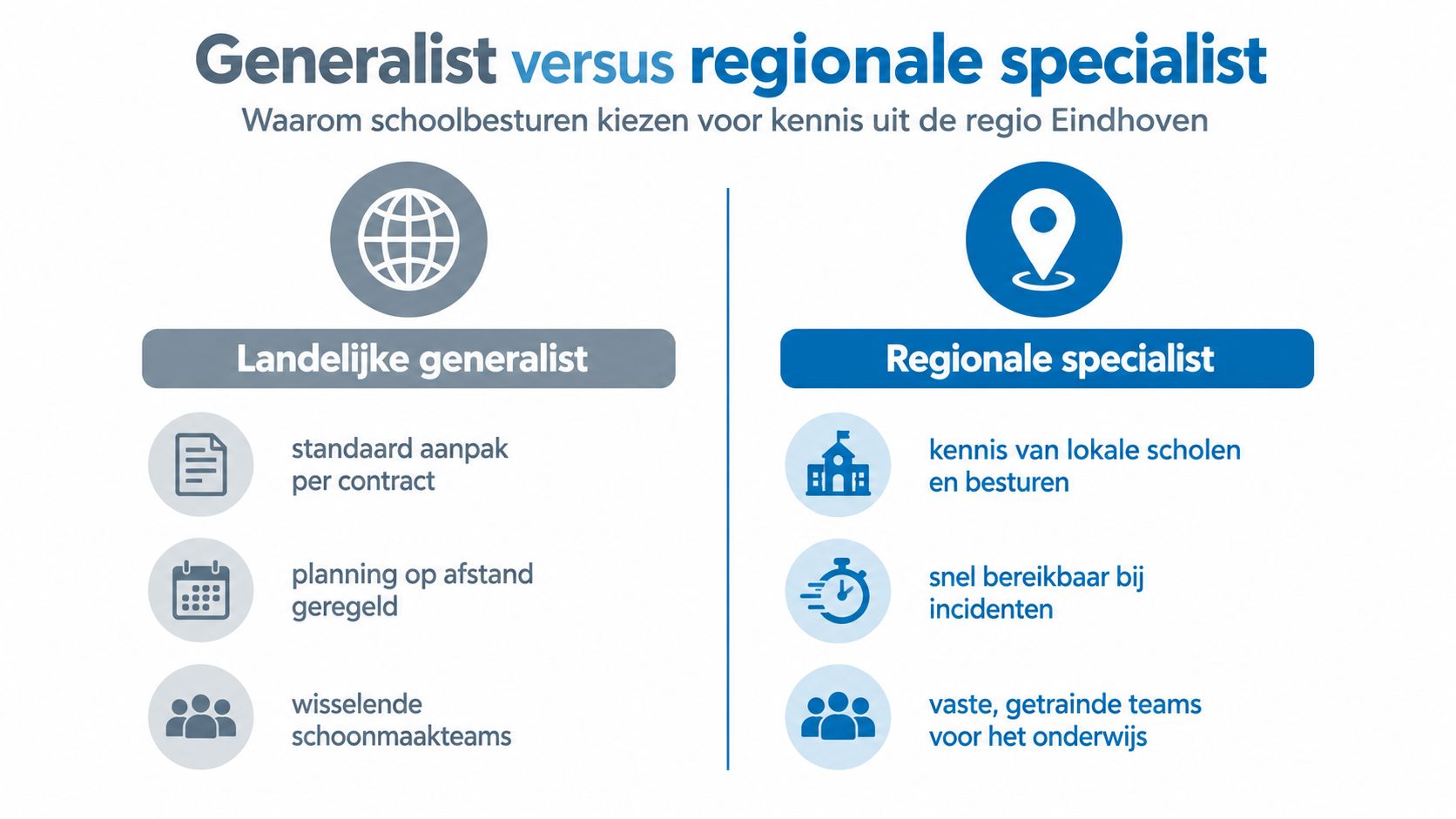 Generalist versus regionale specialist

Waarom schoolbesturen kiezen voor kennis uit de regio Eindhoven

Landelijke generalist

standaard aanpak per contract

planning op afstand geregeld

wisselende schoonmaakteams

Regionale specialist

kennis van lokale scholen en besturen

snel bereikbaar bij incidenten

vaste, getrainde teams voor het onderwijs